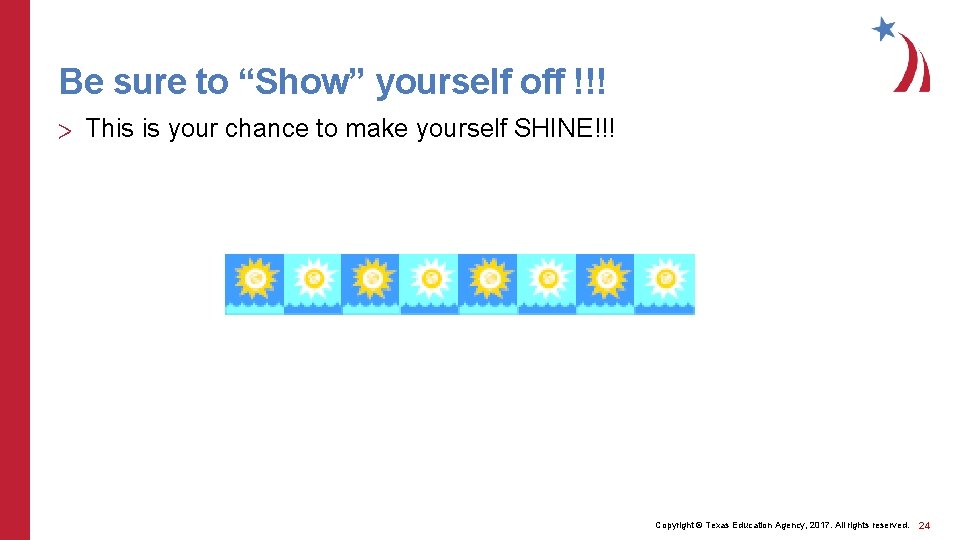 Be sure to “Show” yourself off !!!

> This is your chance to make yourself SHINE!!!

Copyright © Texas Education Agency, 2017. All rights reserved. 24